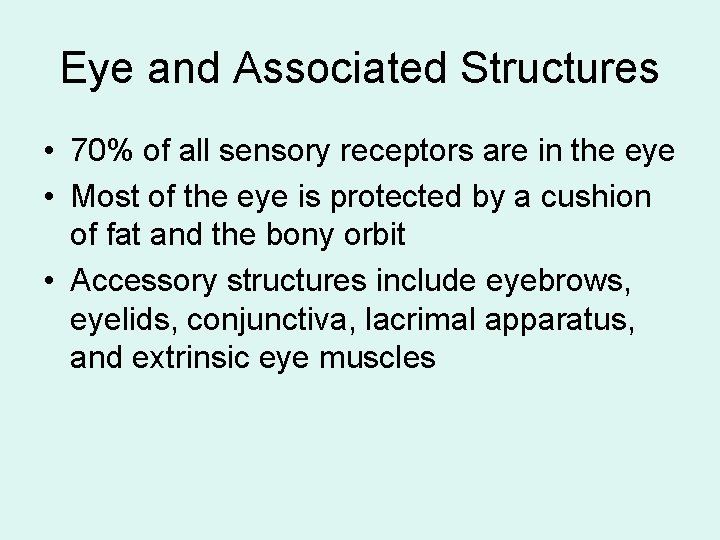 Eye and Associated Structures

• 70% of all sensory receptors are in the eye
• Most of the eye is protected by a cushion of fat and the bony orbit
• Accessory structures include eyebrows, eyelids, conjunctiva, lacrimal apparatus, and extrinsic eye muscles